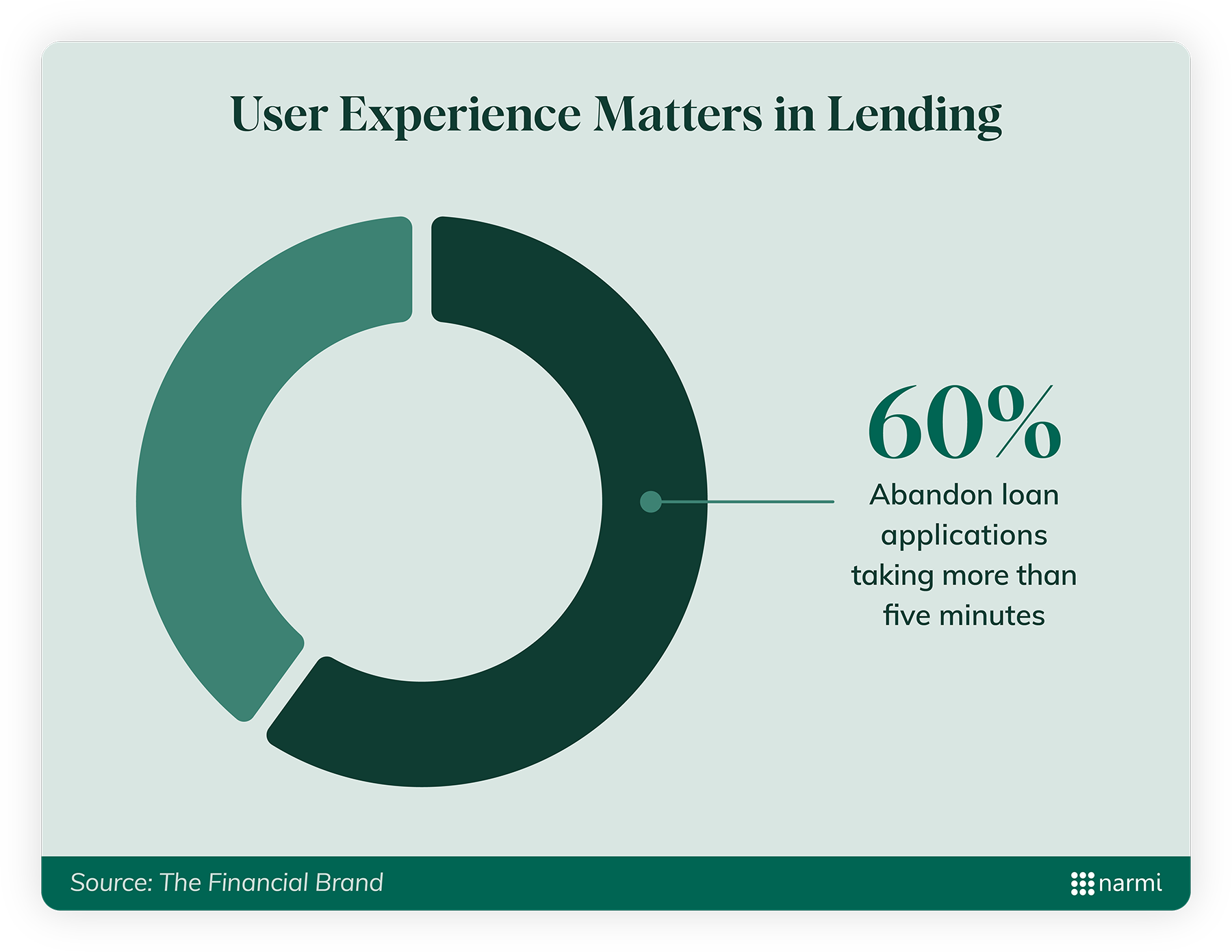 User Experience Matters in Lending

60%
Abandon loan applications taking more than five minutes

Source: The Financial Brand

narmi